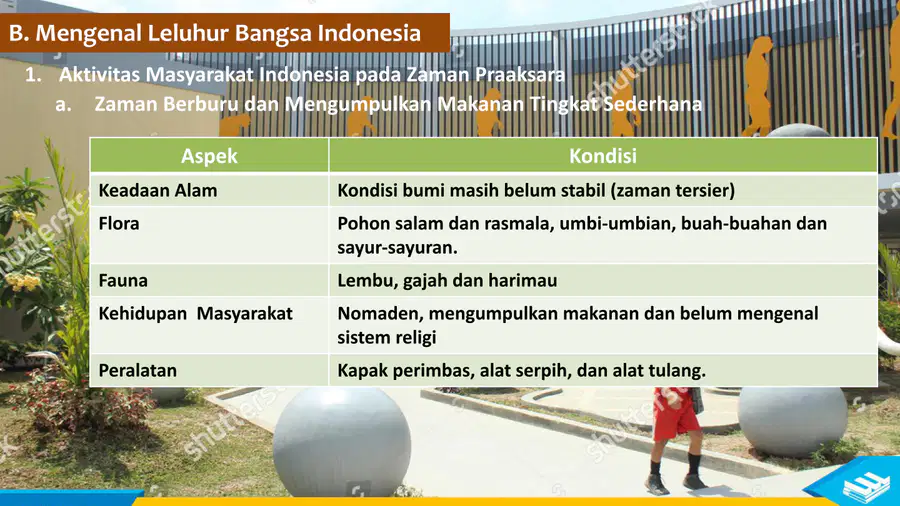 B. Mengenal Leluhur Bangsa Indonesia

1. Aktivitas Masyarakat Indonesia pada Zaman Praaksara

a. Zaman Berburu dan Mengumpulkan Makanan Tingkat Sederhana

| Aspek | Kondisi |
|---|---|
| Keadaan Alam | Kondisi bumi masih belum stabil (zaman tersier) |
| Flora | Pohon salam dan rasmala, umbi-umbian, buah-buahan dan sayur-sayuran. |
| Fauna | Lembu, gajah dan harimau |
| Kehidupan Masyarakat | Nomaden, mengumpulkan makanan dan belum mengenal sistem religi |
| Peralatan | Kapak perimbas, alat serpih, dan alat tulang. |

shutterstock